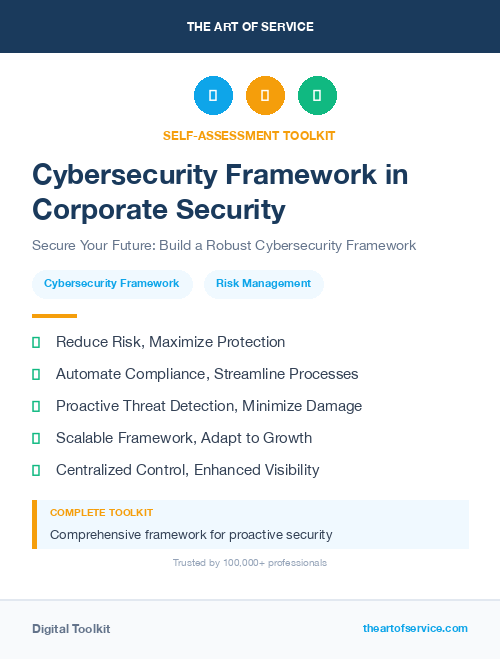 THE ART OF SERVICE

SELF-ASSESSMENT TOOLKIT

Cybersecurity Framework in Corporate Security

Secure Your Future: Build a Robust Cybersecurity Framework

Cybersecurity Framework

Risk Management

Reduce Risk, Maximize Protection

Automate Compliance, Streamline Processes

Proactive Threat Detection, Minimize Damage

Scalable Framework, Adapt to Growth

Centralized Control, Enhanced Visibility

COMPLETE TOOLKIT

Comprehensive framework for proactive security

Trusted by 100,000+ professionals

Digital Toolkit

theartofservice.com